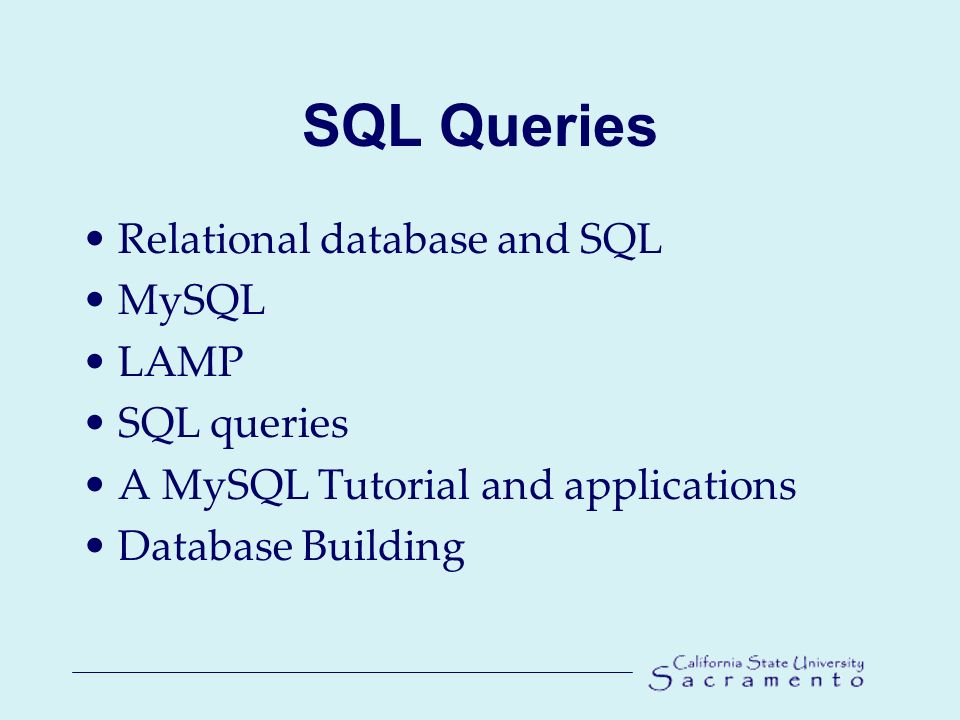 SQL Queries

• Relational database and SQL
• MySQL
• LAMP
• SQL queries
• A MySQL Tutorial and applications
• Database Building

California State University
Sacramento